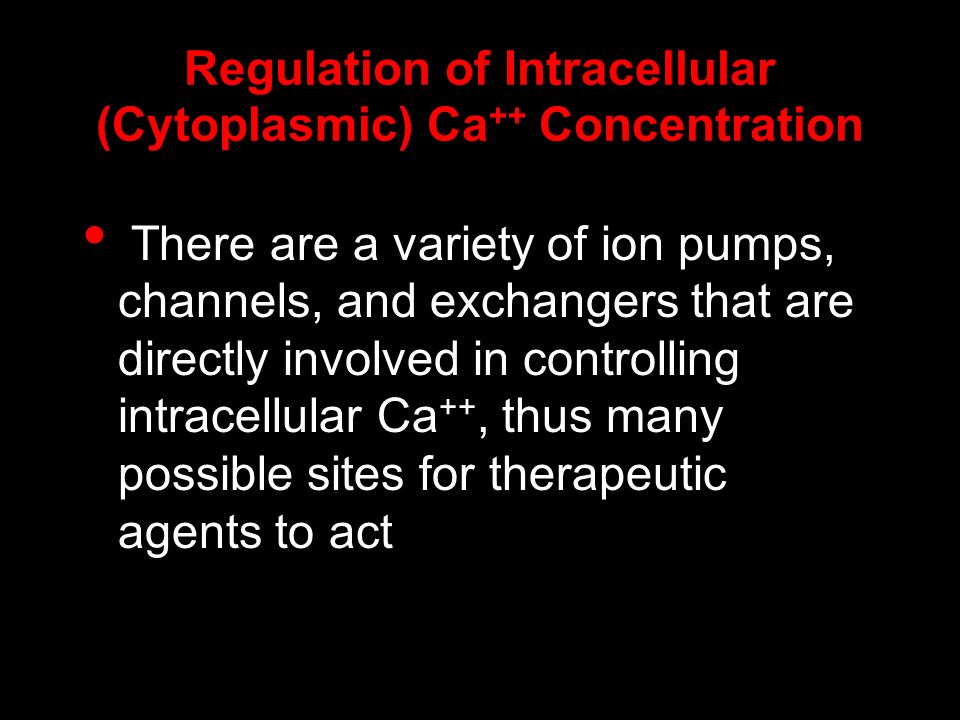 Regulation of Intracellular (Cytoplasmic) $Ca^{++}$ Concentration

• There are a variety of ion pumps, channels, and exchangers that are directly involved in controlling intracellular $Ca^{++}$, thus many possible sites for therapeutic agents to act